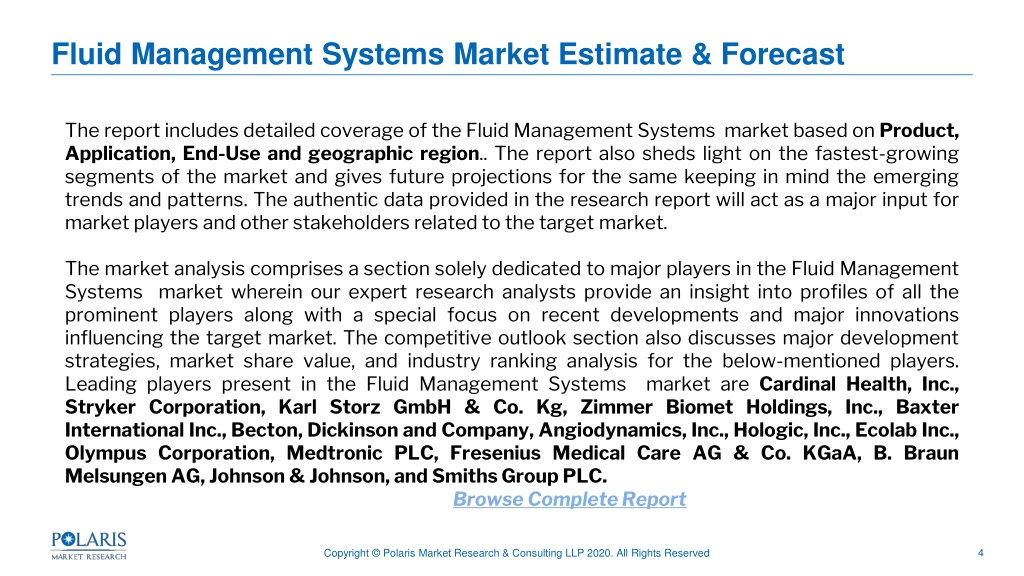 Fluid Management Systems Market Estimate & Forecast

The report includes detailed coverage of the Fluid Management Systems market based on Product, Application, End-Use and geographic region.. The report also sheds light on the fastest-growing segments of the market and gives future projections for the same keeping in mind the emerging trends and patterns. The authentic data provided in the research report will act as a major input for market players and other stakeholders related to the target market.

The market analysis comprises a section solely dedicated to major players in the Fluid Management Systems market wherein our expert research analysts provide an insight into profiles of all the prominent players along with a special focus on recent developments and major innovations influencing the target market. The competitive outlook section also discusses major development strategies, market share value, and industry ranking analysis for the below-mentioned players. Leading players present in the Fluid Management Systems market are Cardinal Health, Inc., Stryker Corporation, Karl Storz GmbH & Co. Kg, Zimmer Biomet Holdings, Inc., Baxter International Inc., Becton, Dickinson and Company, Angiodynamics, Inc., Hologic, Inc., Ecolab Inc., Olympus Corporation, Medtronic PLC, Fresenius Medical Care AG & Co. KGaA, B. Braun Melsungen AG, Johnson & Johnson, and Smiths Group PLC.

Browse Complete Report

POLARIS MARKET RESEARCH

Copyright © Polaris Market Research & Consulting LLP 2020. All Rights Reserved

4